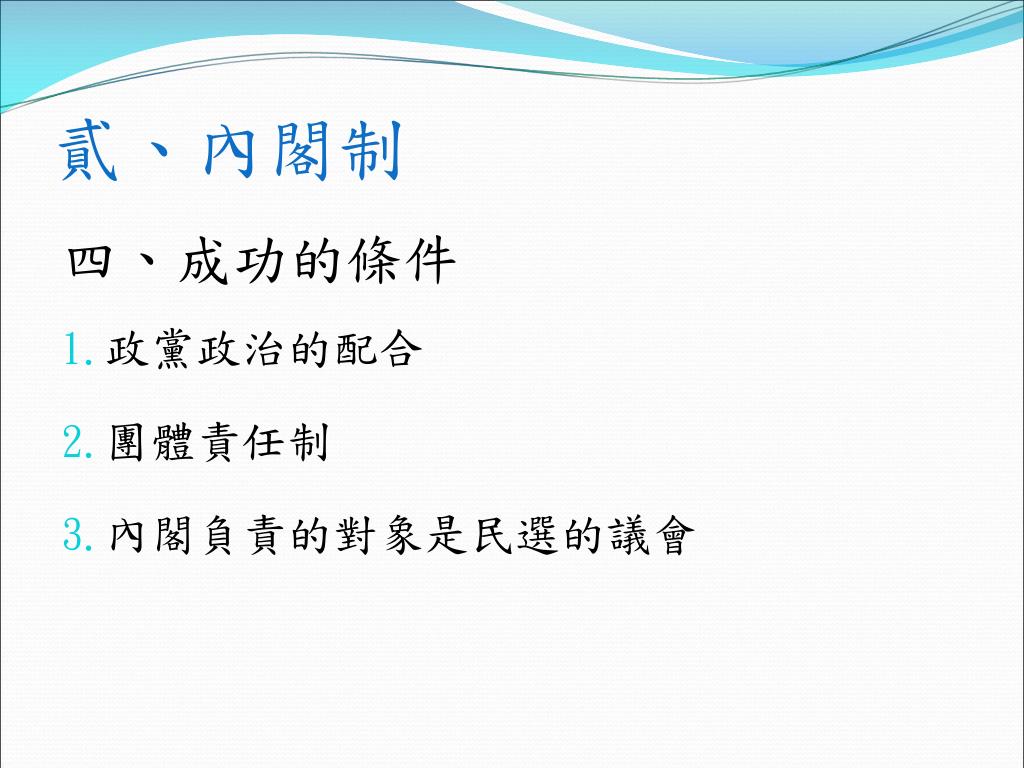 貳、內閣制

四、成功的條件

1. 政黨政治的配合

2. 團體責任制

3. 內閣負責的對象是民選的議會